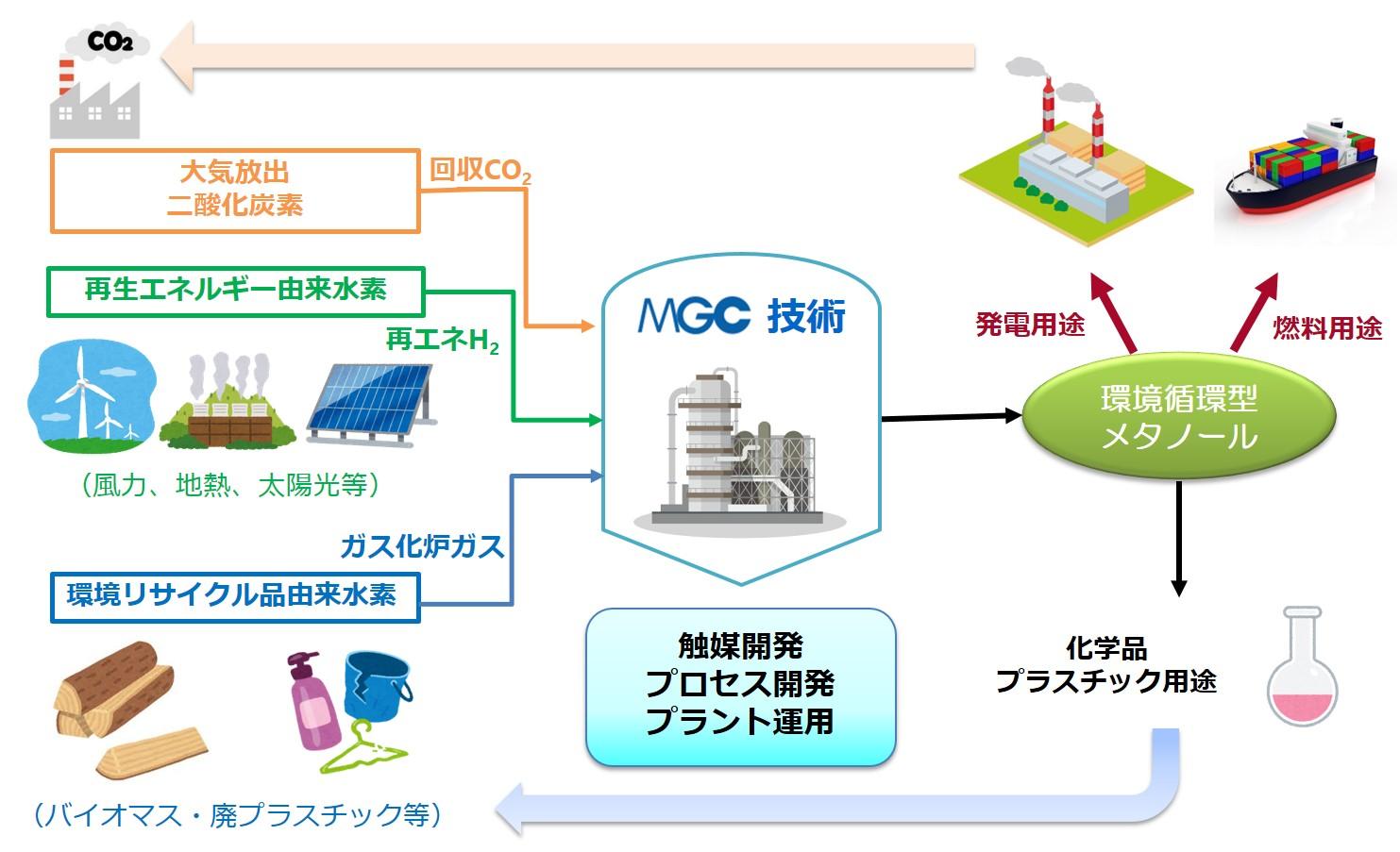 $CO_2$

大気放出
二酸化炭素

回収$CO_2$

再生エネルギー由来水素

再エネ$H_2$

（風力、地熱、太陽光等）

ガス化炉ガス

環境リサイクル品由来水素

（バイオマス・廃プラスチック等）

MGC 技術

触媒開発
プロセス開発
プラント運用

発電用途

燃料用途

環境循環型
メタノール

化学品
プラスチック用途